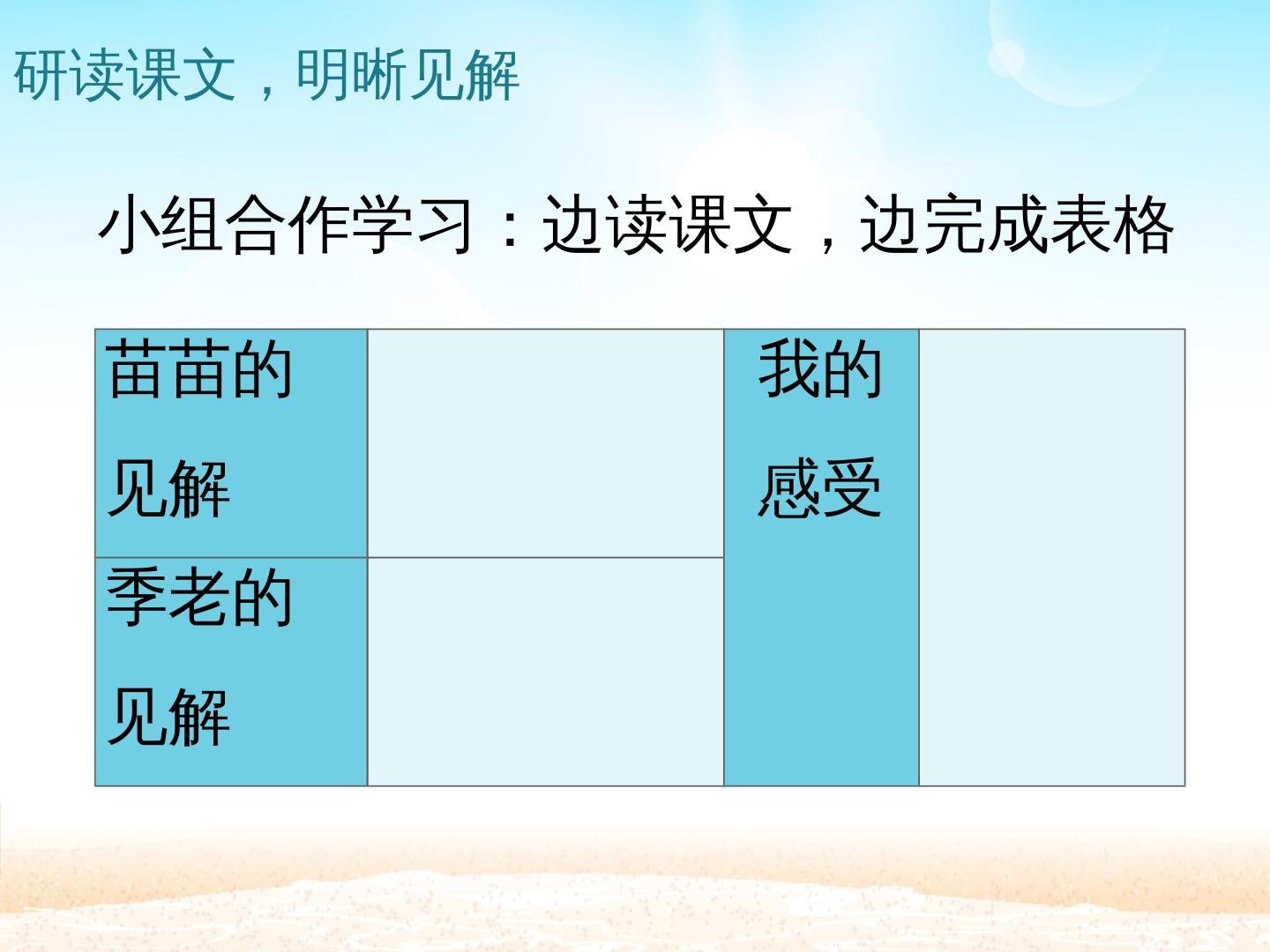 研读课文，明晰见解

小组合作学习：边读课文，边完成表格

| 苗苗的见解 |  | 我的感受 |  |
|---|---|---|---|
| 季老的见解 |  |  |  |